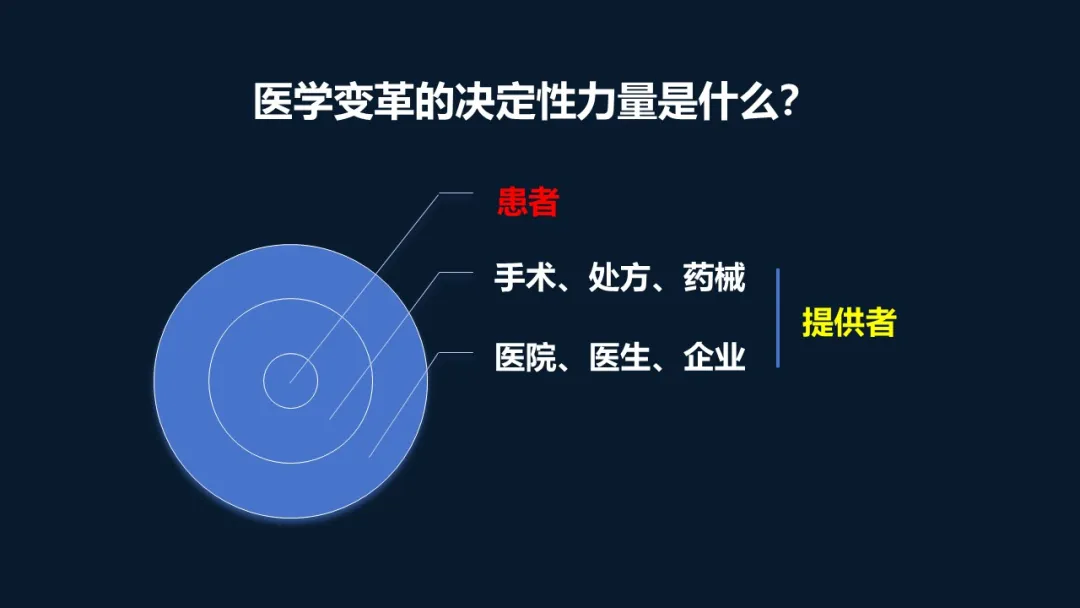 医学变革的决定性力量是什么?

患者

手术、处方、药械

医院、医生、企业

提供者